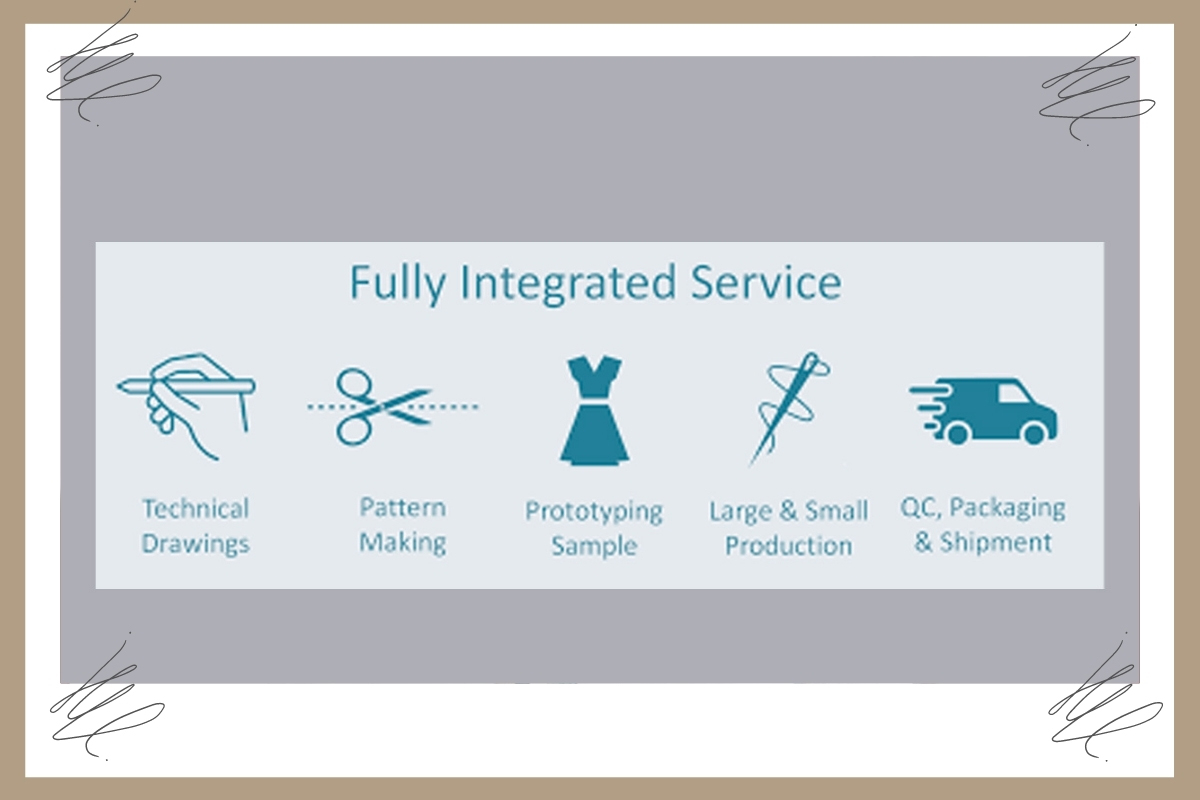 Fully Integrated Service

Technical Drawings

Pattern Making

Prototyping Sample

Large & Small Production

QC, Packaging & Shipment